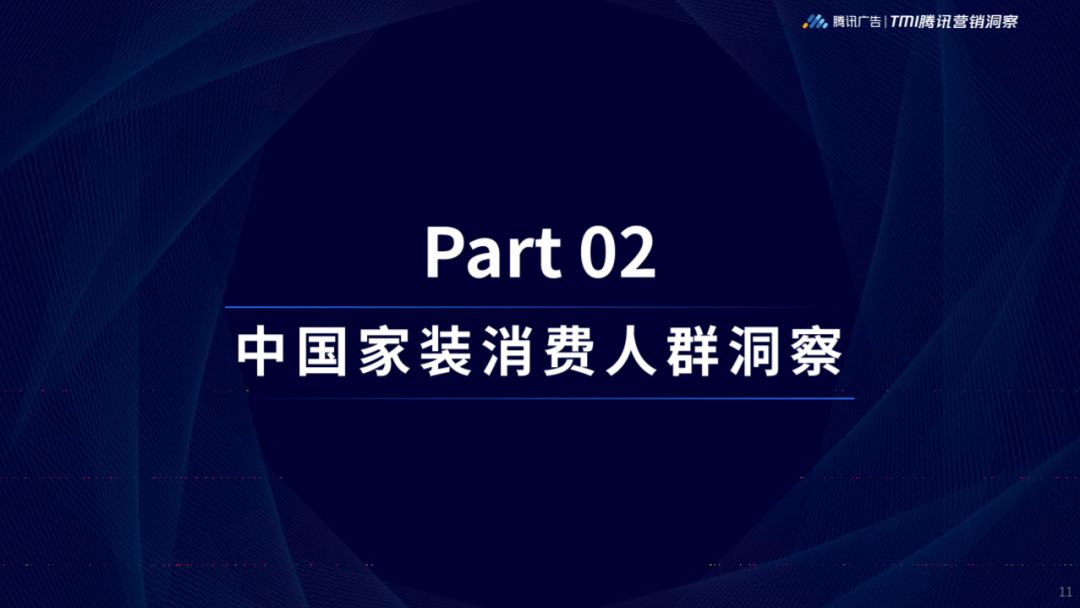 腾讯广告 | TMI腾讯营销洞察

Part 02

中国家装消费人群洞察

11